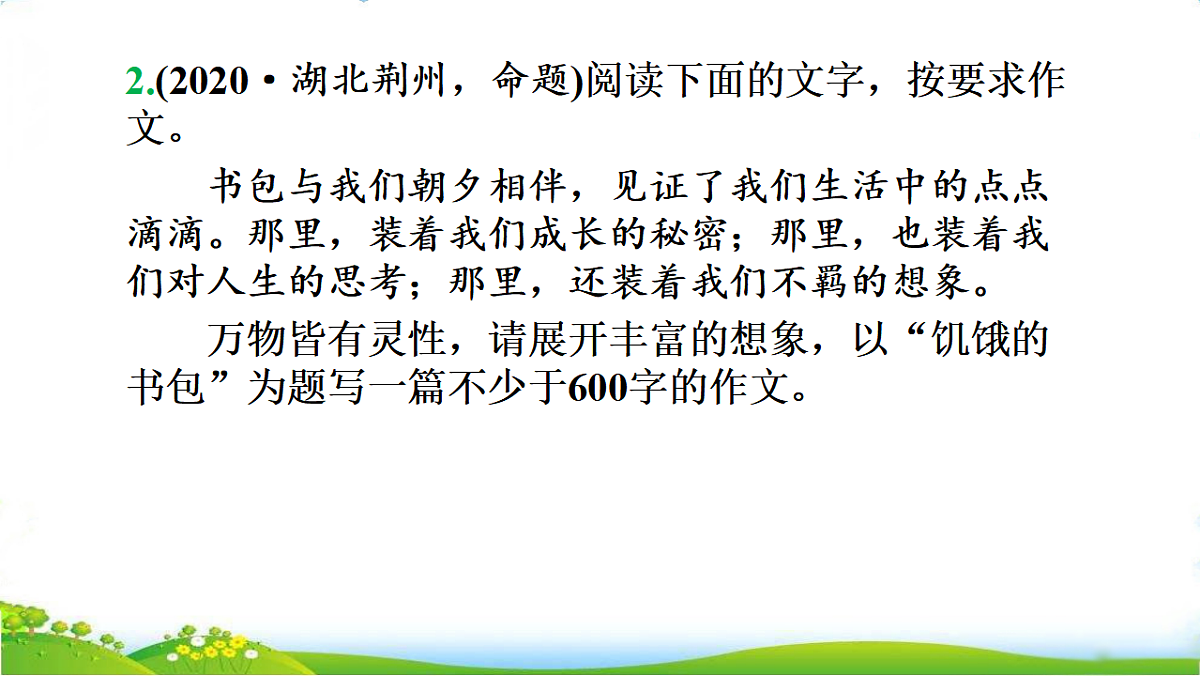 2.(2020·湖北荆州，命题)阅读下面的文字，按要求作文。

书包与我们朝夕相伴，见证了我们生活中的点点滴滴。那里，装着我们成长的秘密；那里，也装着我们对人生的思考；那里，还装着我们不羁的想象。

万物皆有灵性，请展开丰富的想象，以“饥饿的书包”为题写一篇不少于600字的作文。